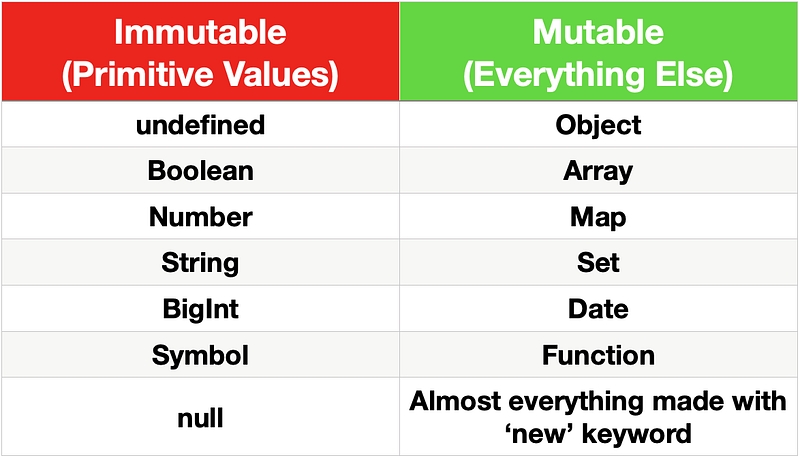 | Immutable (Primitive Values) | Mutable (Everything Else) |
|---|---|
| undefined | Object |
| Boolean | Array |
| Number | Map |
| String | Set |
| BigInt | Date |
| Symbol | Function |
| null | Almost everything made with ‘new’ keyword |